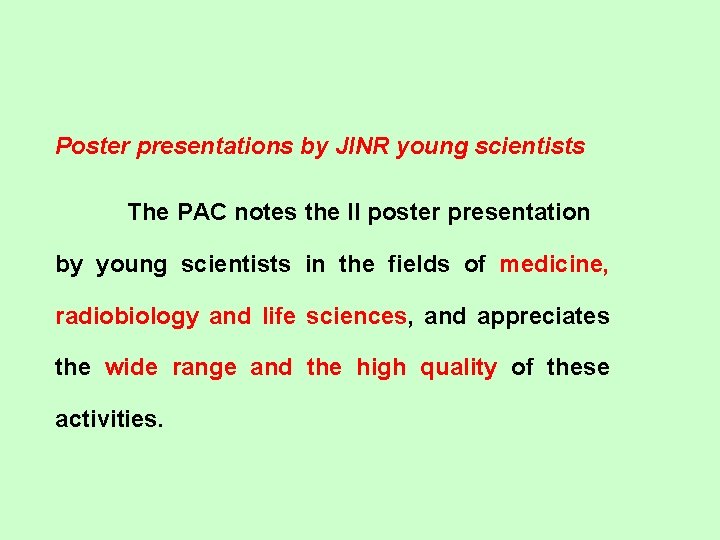 Poster presentations by JINR young scientists

The PAC notes the II poster presentation by young scientists in the fields of medicine, radiobiology and life sciences, and appreciates the wide range and the high quality of these activities.